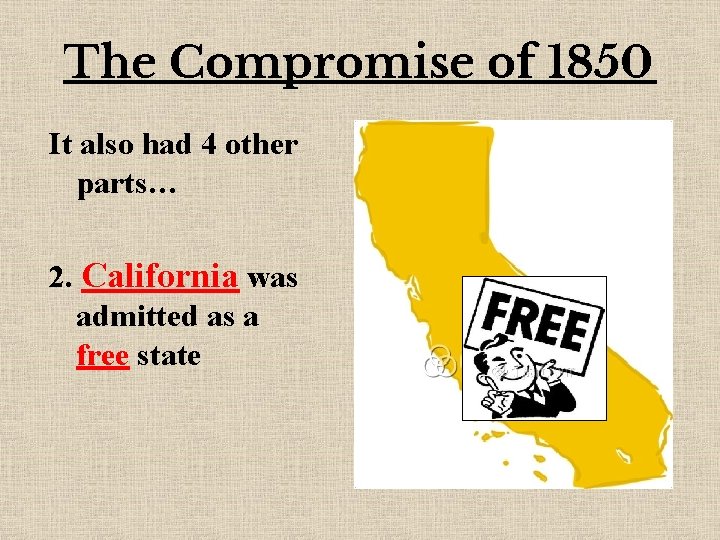 The Compromise of 1850

It also had 4 other parts…

2. California was admitted as a free state

FREE